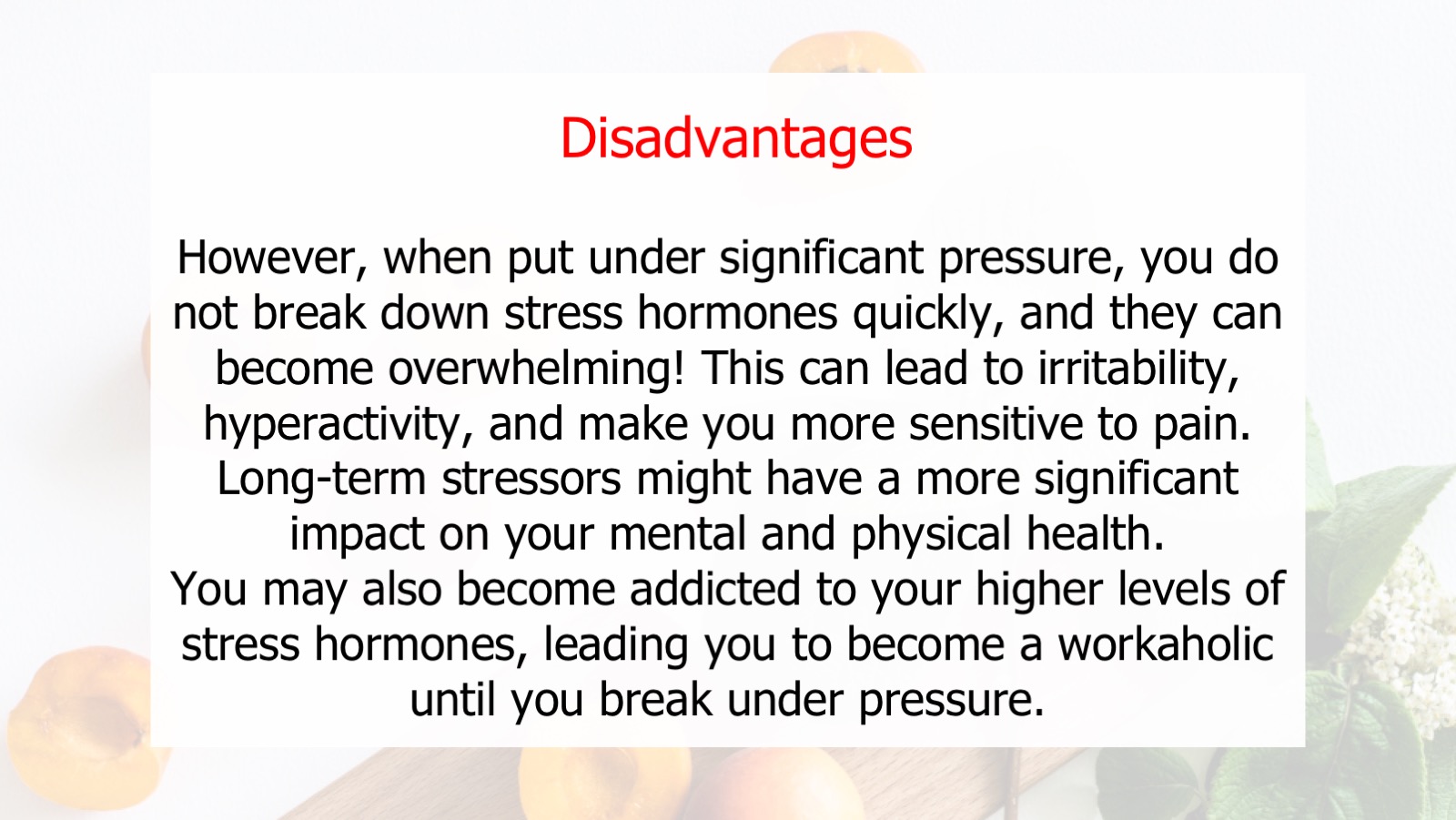 Disadvantages

However, when put under significant pressure, you do not break down stress hormones quickly, and they can become overwhelming! This can lead to irritability, hyperactivity, and make you more sensitive to pain. Long-term stressors might have a more significant impact on your mental and physical health.
You may also become addicted to your higher levels of stress hormones, leading you to become a workaholic until you break under pressure.